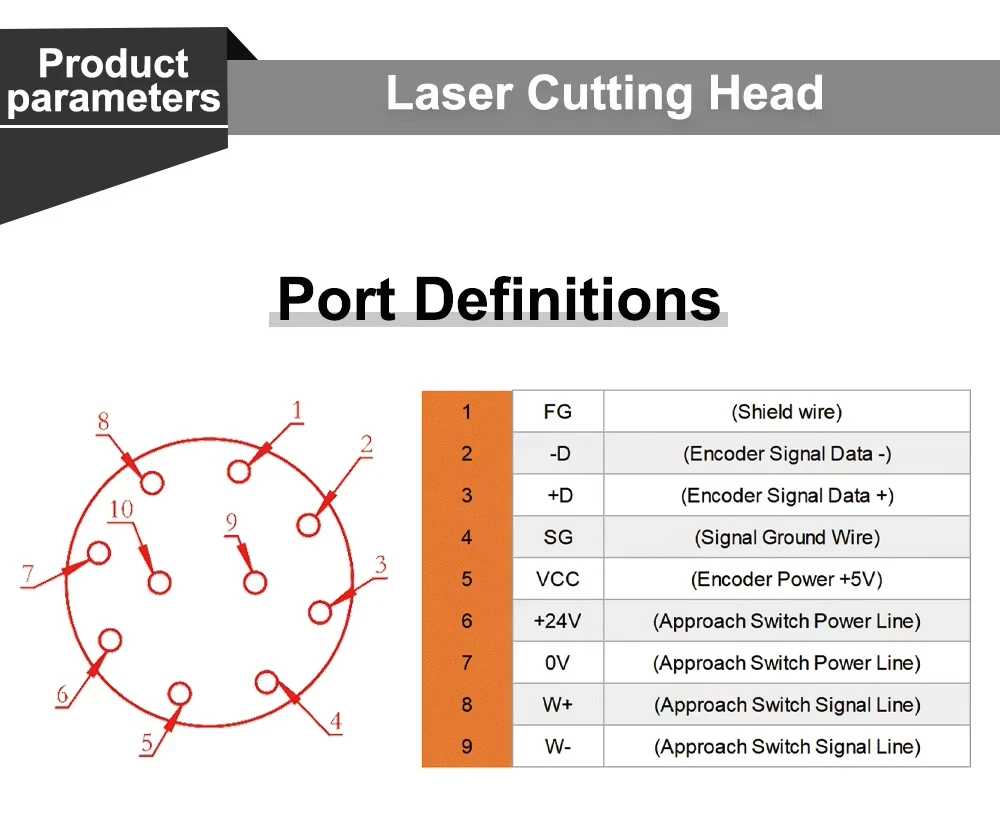 Product parameters

Laser Cutting Head

Port Definitions

8
1
2
10
9
7
3
6
5
4

| 1 | FG | (Shield wire) |
|---|---|---|
| 2 | -D | (Encoder Signal Data -) |
| 3 | +D | (Encoder Signal Data +) |
| 4 | SG | (Signal Ground Wire) |
| 5 | VCC | (Encoder Power +5V) |
| 6 | +24V | (Approach Switch Power Line) |
| 7 | 0V | (Approach Switch Power Line) |
| 8 | W+ | (Approach Switch Signal Line) |
| 9 | W- | (Approach Switch Signal Line) |